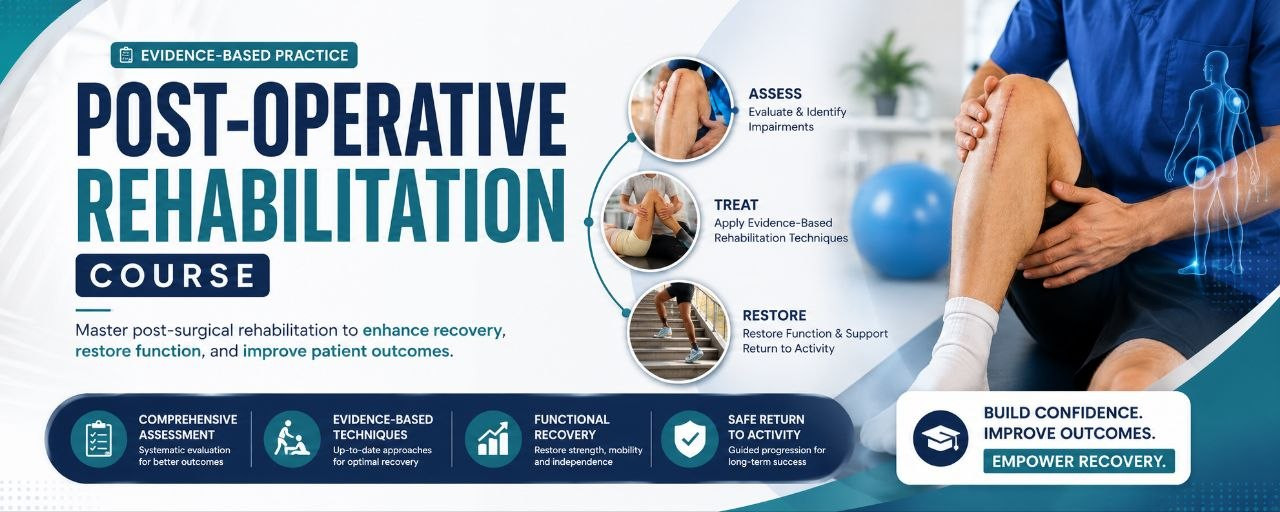 EVIDENCE-BASED PRACTICE

POST-OPERATIVE REHABILITATION

COURSE

Master post-surgical rehabilitation to enhance recovery, restore function, and improve patient outcomes.

ASSESS
Evaluate & Identify Impairments

TREAT
Apply Evidence-Based Rehabilitation Techniques

RESTORE
Restore Function & Support Return to Activity

COMPREHENSIVE ASSESSMENT
Systematic evaluation for better outcomes

EVIDENCE-BASED TECHNIQUES
Up-to-date approaches for optimal recovery

FUNCTIONAL RECOVERY
Restore strength, mobility and independence

SAFE RETURN TO ACTIVITY
Guided progression for long-term success

BUILD CONFIDENCE.
IMPROVE OUTCOMES.
EMPOWER RECOVERY.